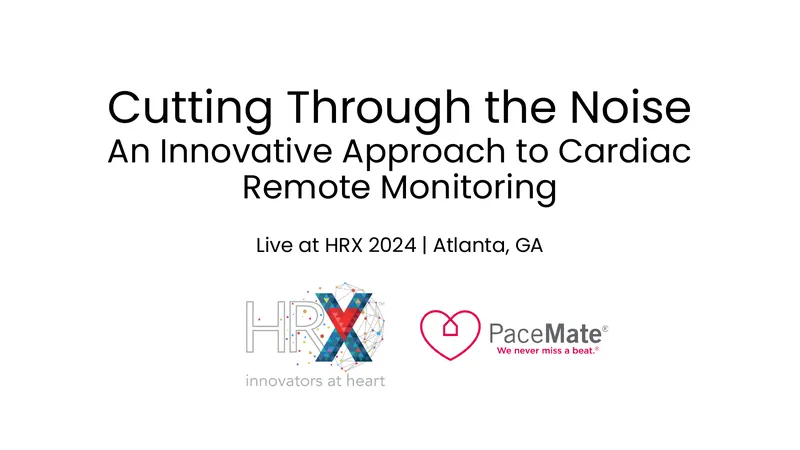 Cutting Through the Noise
An Innovative Approach to Cardiac Remote Monitoring

Live at HRX 2024 | Atlanta, GA

HRX™
innovators at heart

PaceMate®
We never miss a beat.®